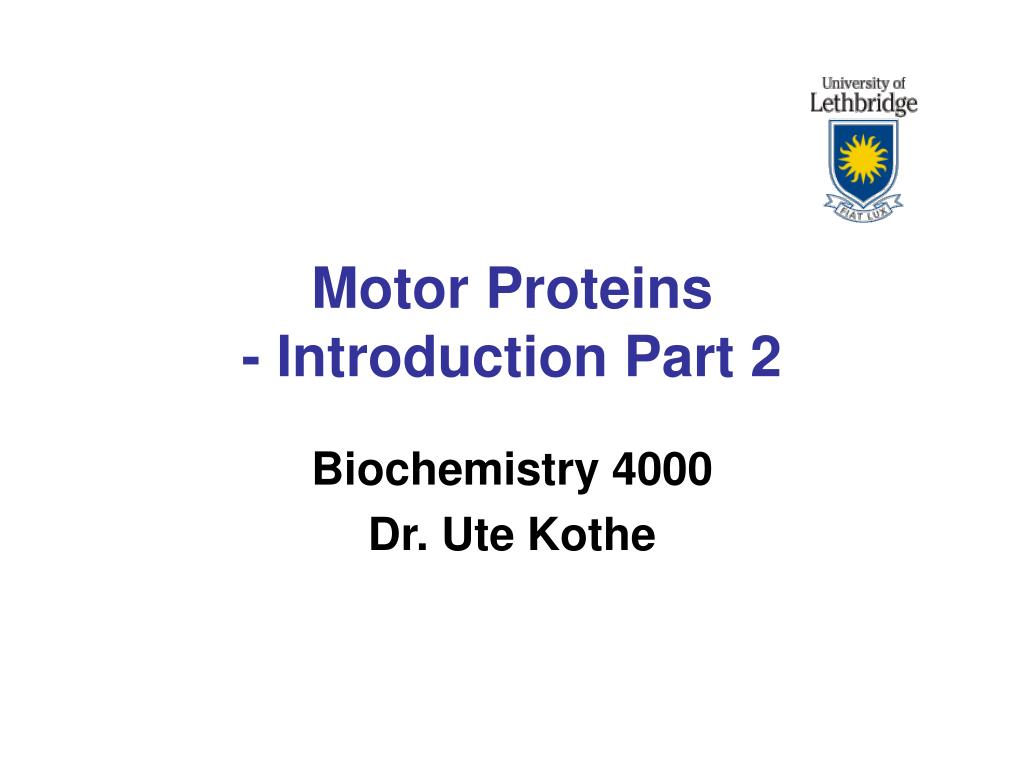 University of Lethbridge

FIAT LUX

Motor Proteins
- Introduction Part 2

Biochemistry 4000

Dr. Ute Kothe